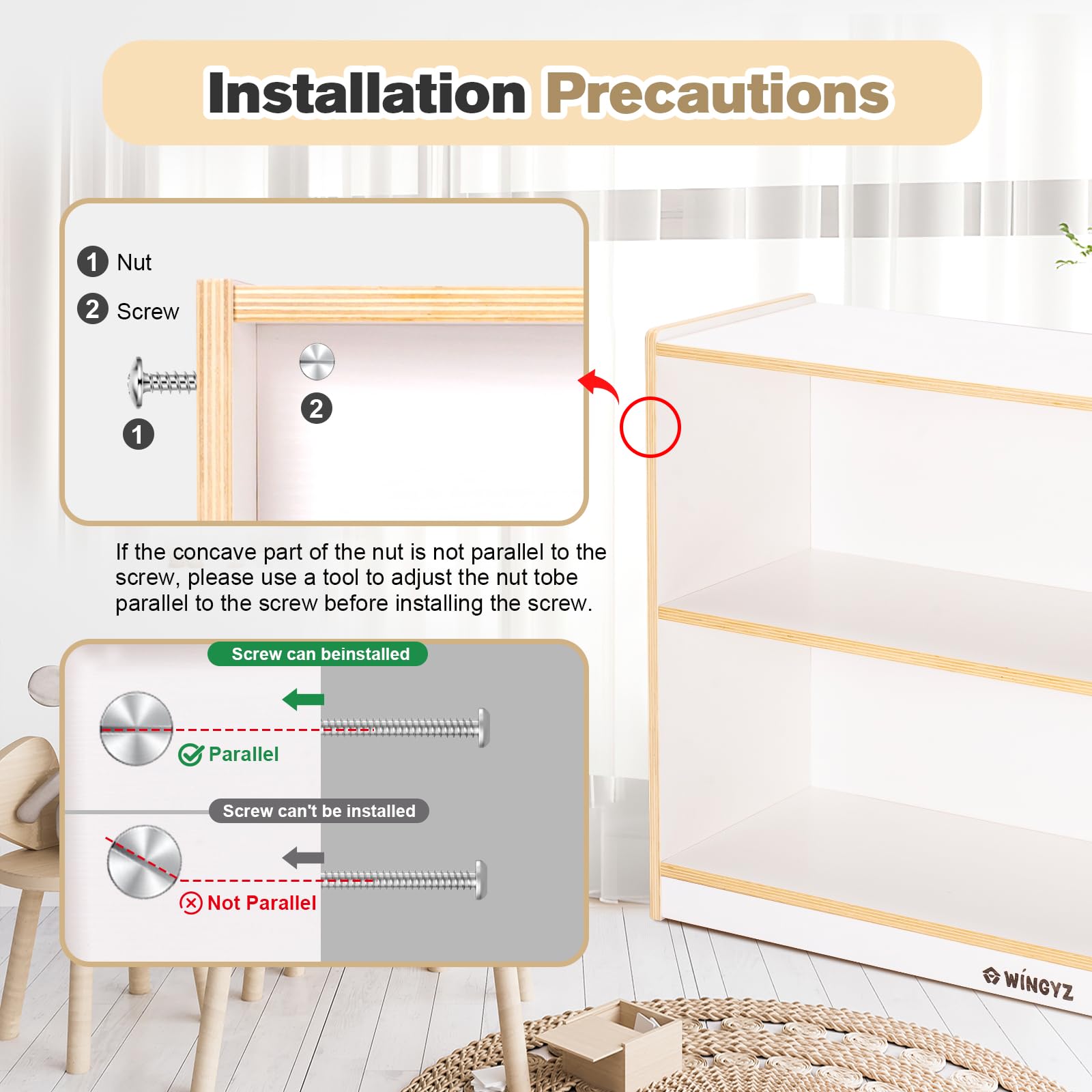 Installation Precautions

1 Nut

2 Screw

1

2

If the concave part of the nut is not parallel to the screw, please use a tool to adjust the nut tobe parallel to the screw before installing the screw.

Screw can beinstalled

Parallel

Screw can't be installed

Not Parallel

WINGYZ